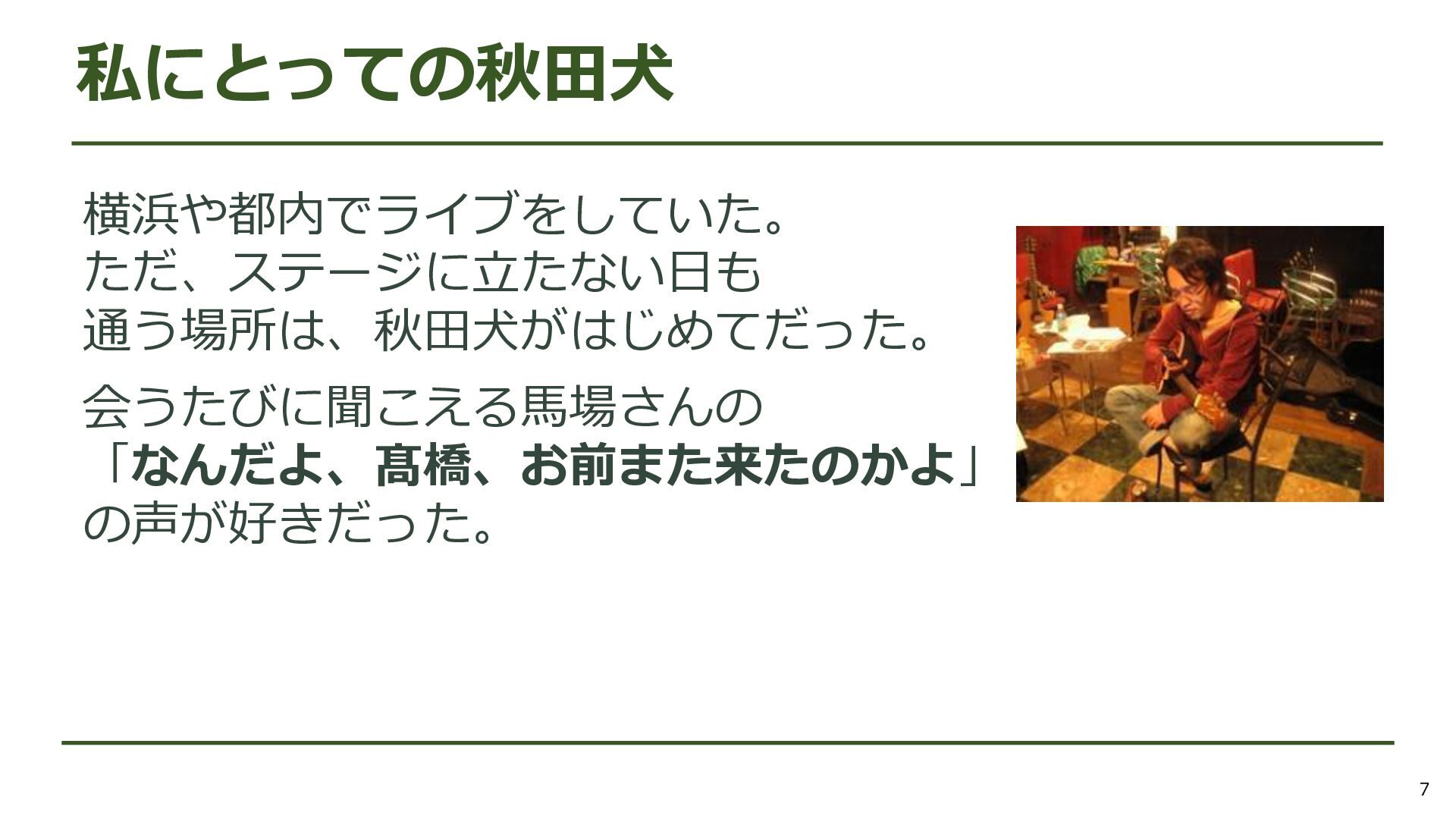 私にとっての秋田犬

横浜や都内でライブをしていた。
ただ、ステージに立たない日も
通う場所は、秋田犬がはじめてだった。

会うたびに聞こえる馬場さんの
「なんだよ、髙橋、お前また来たのかよ」
の声が好きだった。

7